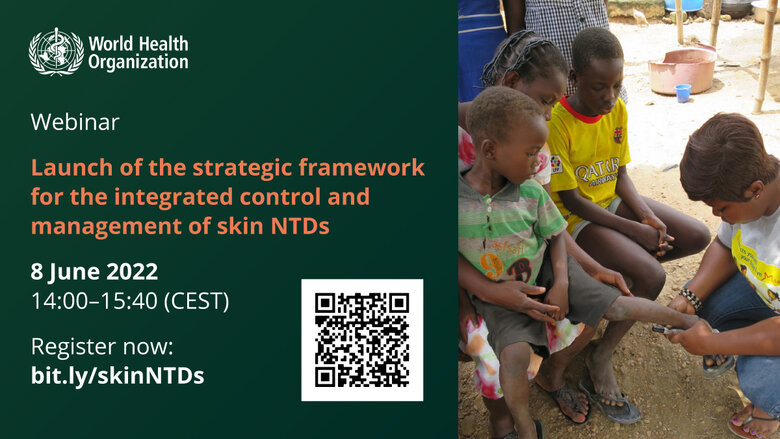 World Health Organization

Webinar

Launch of the strategic framework for the integrated control and management of skin NTDs

8 June 2022
14:00–15:40 (CEST)

Register now:
bit.ly/skinNTDs

QATAR